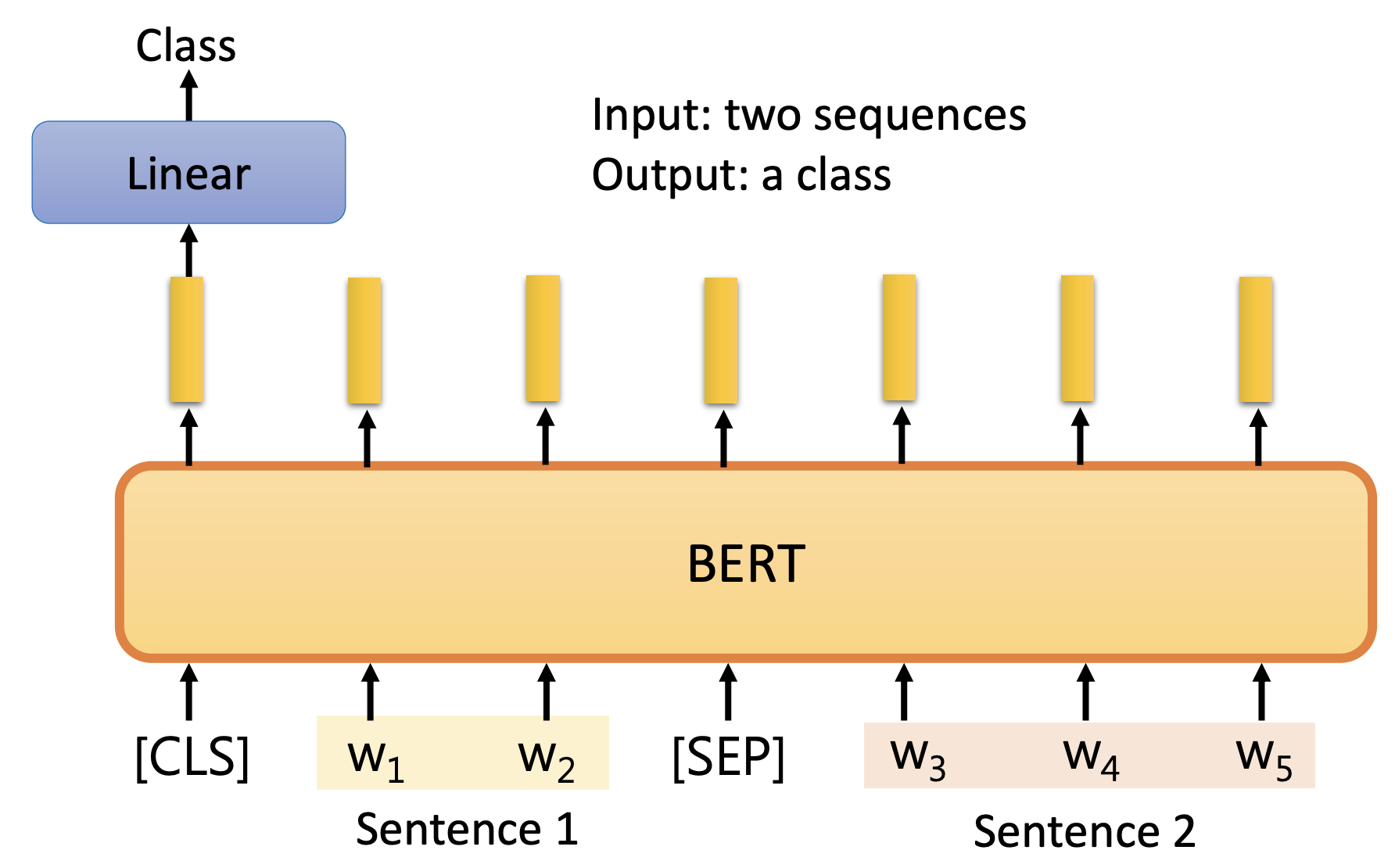 Class

Linear

Input: two sequences
Output: a class

BERT

[CLS] $w_1$ $w_2$ [SEP] $w_3$ $w_4$ $w_5$

Sentence 1

Sentence 2